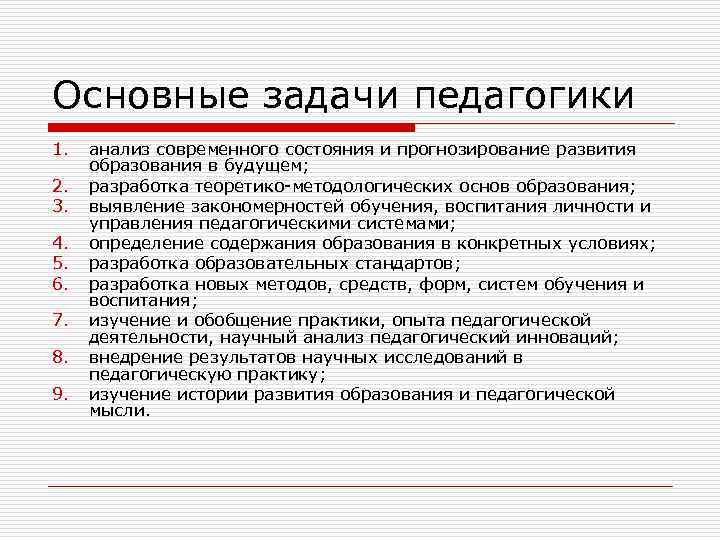 Основные задачи педагогики

1. анализ современного состояния и прогнозирование развития образования в будущем;
2. разработка теоретико-методологических основ образования;
3. выявление закономерностей обучения, воспитания личности и управления педагогическими системами;
4. определение содержания образования в конкретных условиях;
5. разработка образовательных стандартов;
6. разработка новых методов, средств, форм, систем обучения и воспитания;
7. изучение и обобщение практики, опыта педагогической деятельности, научный анализ педагогический инноваций;
8. внедрение результатов научных исследований в педагогическую практику;
9. изучение истории развития образования и педагогической мысли.